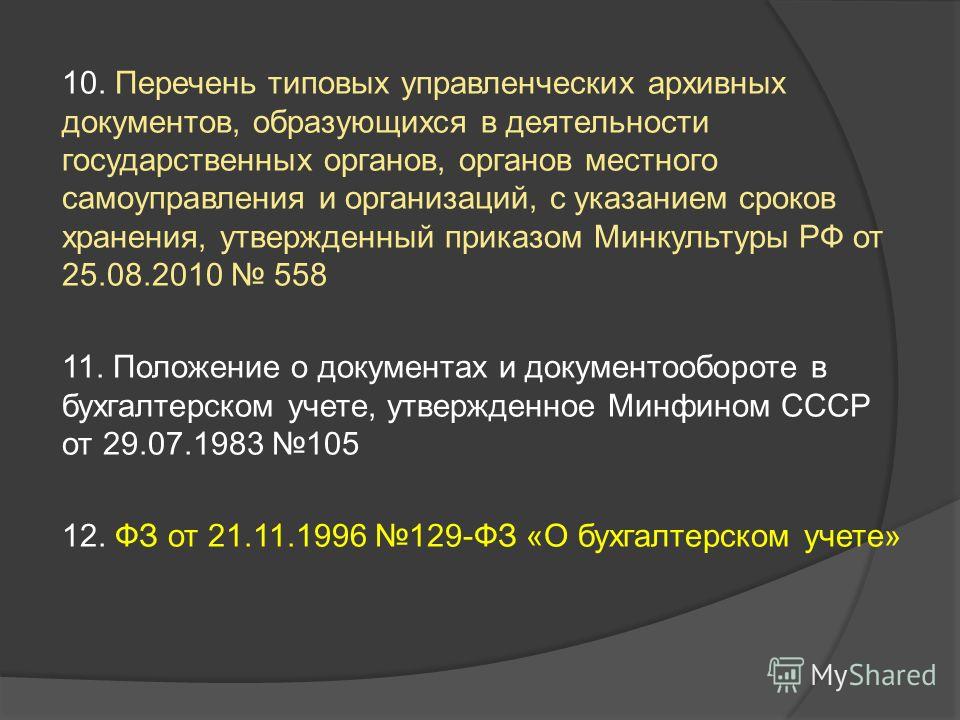 10. Перечень типовых управленческих архивных документов, образующихся в деятельности государственных органов, органов местного самоуправления и организаций, с указанием сроков хранения, утвержденный приказом Минкультуры РФ от 25.08.2010 № 558

11. Положение о документах и документообороте в бухгалтерском учете, утвержденное Минфином СССР от 29.07.1983 №105

12. ФЗ от 21.11.1996 №129-ФЗ «О бухгалтерском учете»

MyShared